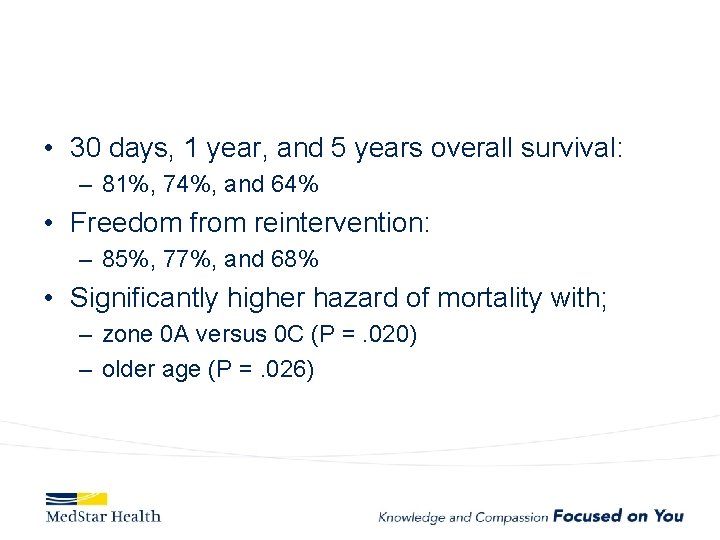 • 30 days, 1 year, and 5 years overall survival:
– 81%, 74%, and 64%
• Freedom from reintervention:
– 85%, 77%, and 68%
• Significantly higher hazard of mortality with;
– zone 0A versus 0C (P = .020)
– older age (P = .026)

MedStar Health

Knowledge and Compassion Focused on You